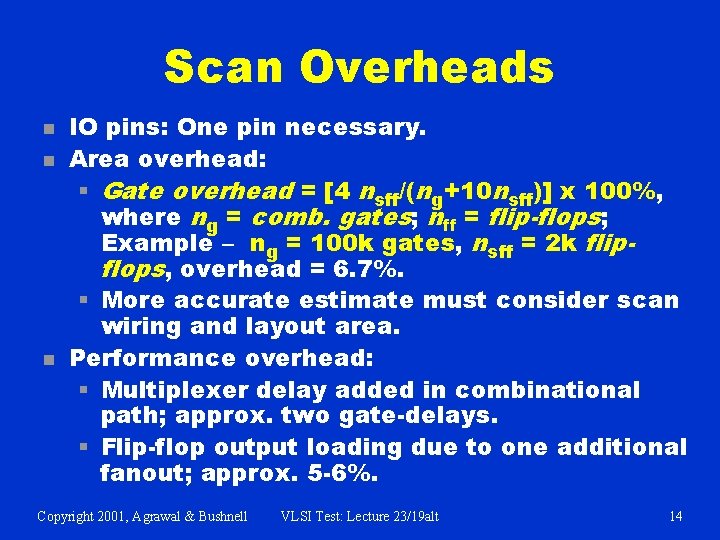 Scan Overheads

- IO pins: One pin necessary.
- Area overhead:
  - Gate overhead = [4 $n_{sff}/(n_g+10n_{sff})$] x 100%, where $n_g$ = comb. gates; $n_{ff}$ = flip-flops; Example – $n_g$ = 100k gates, $n_{sff}$ = 2k flip-flops, overhead = 6.7%.
  - More accurate estimate must consider scan wiring and layout area.
- Performance overhead:
  - Multiplexer delay added in combinational path; approx. two gate-delays.
  - Flip-flop output loading due to one additional fanout; approx. 5-6%.

Copyright 2001, Agrawal & Bushnell VLSI Test: Lecture 23/19alt 14